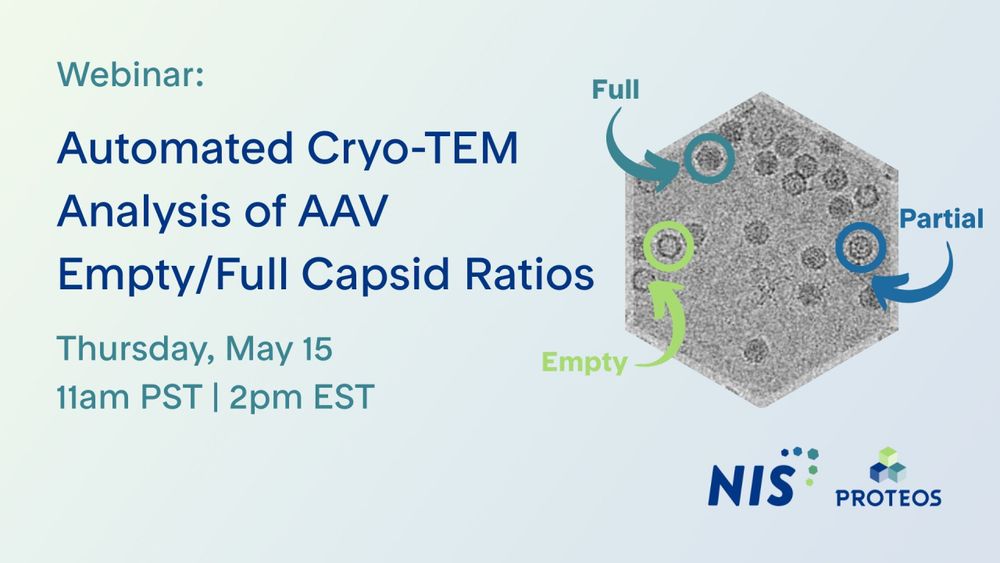 Webinar:

Automated Cryo-TEM Analysis of AAV Empty/Full Capsid Ratios

Thursday, May 15
11am PST | 2pm EST

Full

Partial

Empty

NIS

PROTEOS